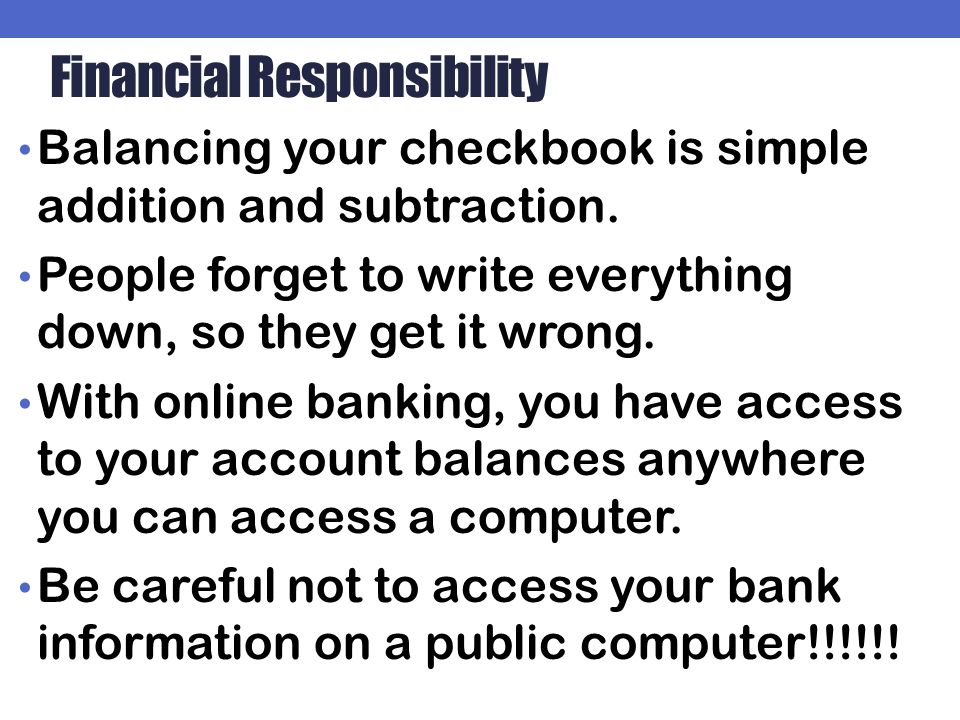 Financial Responsibility

• Balancing your checkbook is simple addition and subtraction.

• People forget to write everything down, so they get it wrong.

• With online banking, you have access to your account balances anywhere you can access a computer.

• Be careful not to access your bank information on a public computer!!!!!!